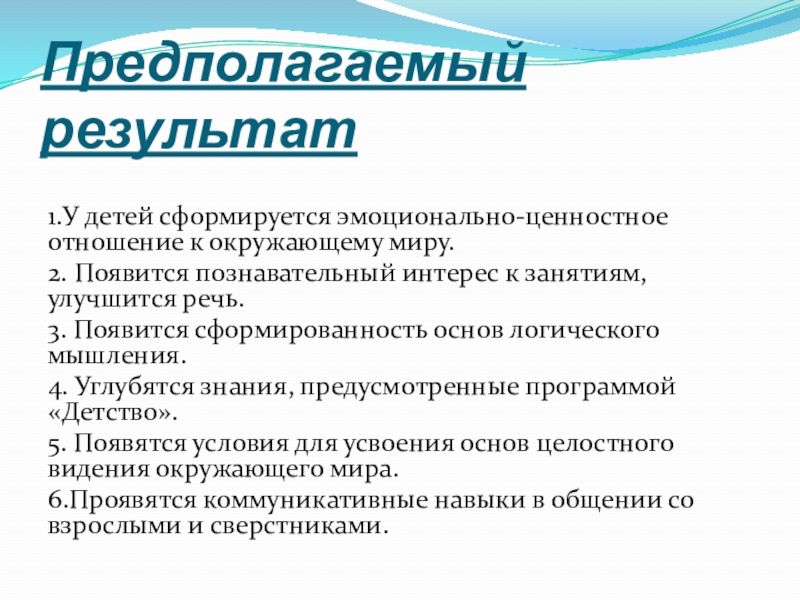 Предполагаемый результат

1.У детей сформируется эмоционально-ценностное отношение к окружающему миру.

2. Появится познавательный интерес к занятиям, улучшится речь.

3. Появится сформированность основ логического мышления.

4. Углубятся знания, предусмотренные программой «Детство».

5. Появятся условия для усвоения основ целостного видения окружающего мира.

6.Проявятся коммуникативные навыки в общении со взрослыми и сверстниками.